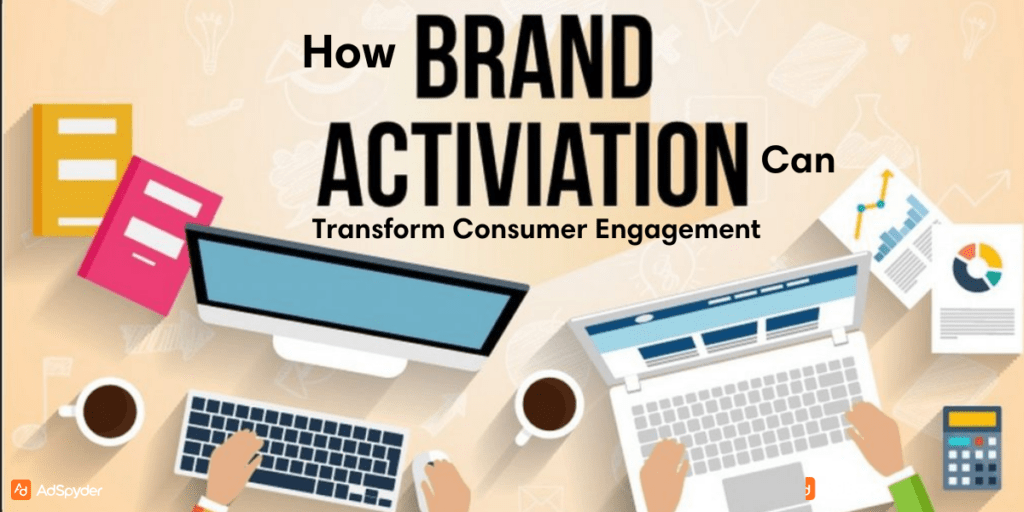 How BRAND ACTIVIATION Can
Transform Consumer Engagement

AdSpyder